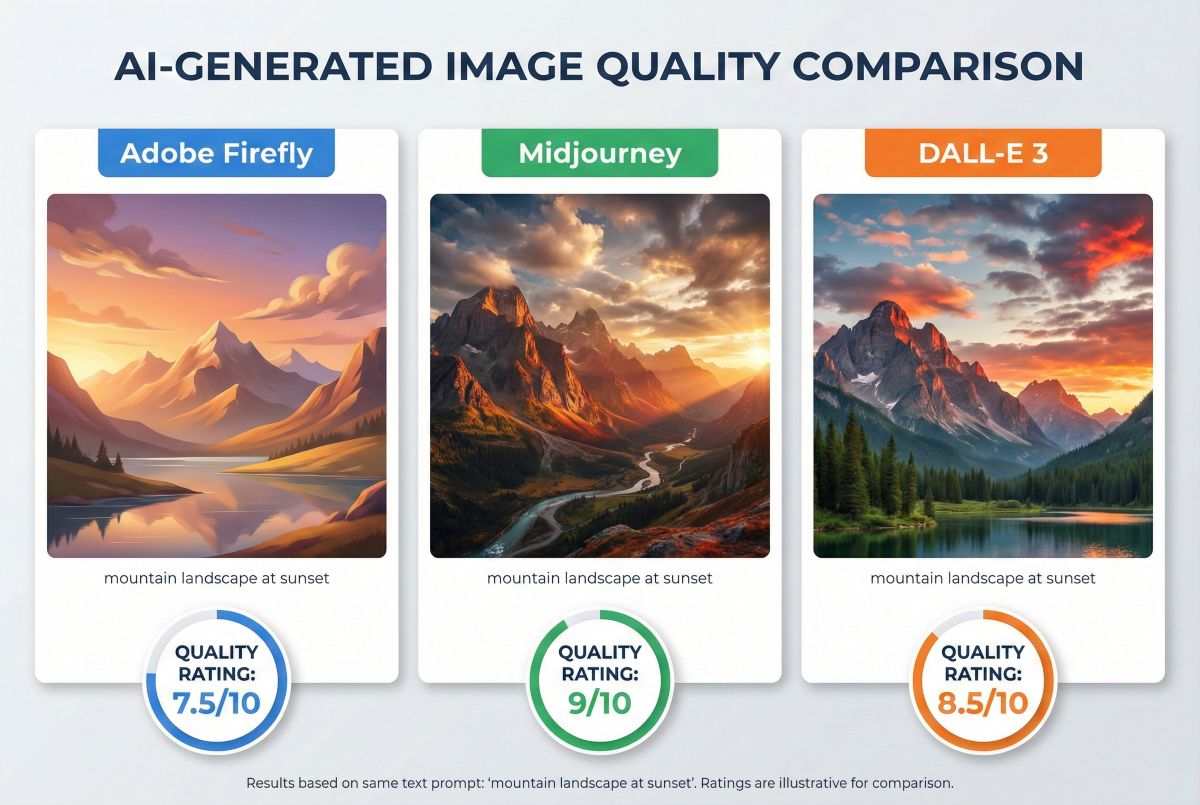 AI-GENERATED IMAGE QUALITY COMPARISON

Adobe Firefly

mountain landscape at sunset

QUALITY RATING: 7.5/10

Midjourney

mountain landscape at sunset

QUALITY RATING: 9/10

DALL-E 3

mountain landscape at sunset

QUALITY RATING: 8.5/10

Results based on same text prompt: 'mountain landscape at sunset'. Ratings are illustrative for comparison.